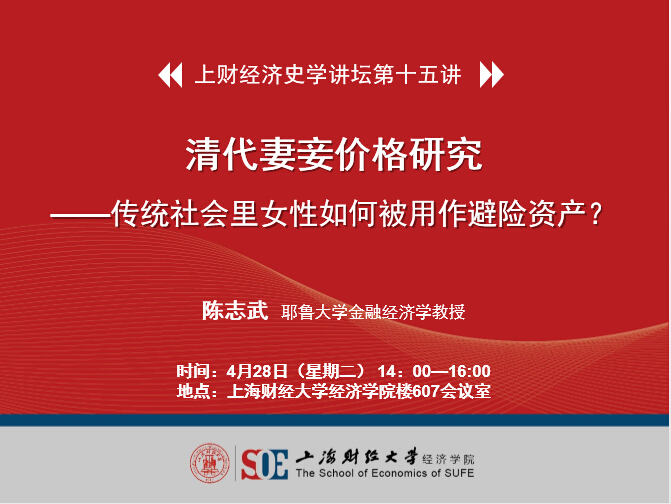 上财经济史学讲坛第十五讲

清代妻妾价格研究
——传统社会里女性如何被用作避险资产？

陈志武 耶鲁大学金融经济学教授

时间：4月28日（星期二） 14：00—16:00
地点：上海财经大学经济学院楼607会议室

SOE 上海财经大学 经济学院
The School of Economics of SUFE